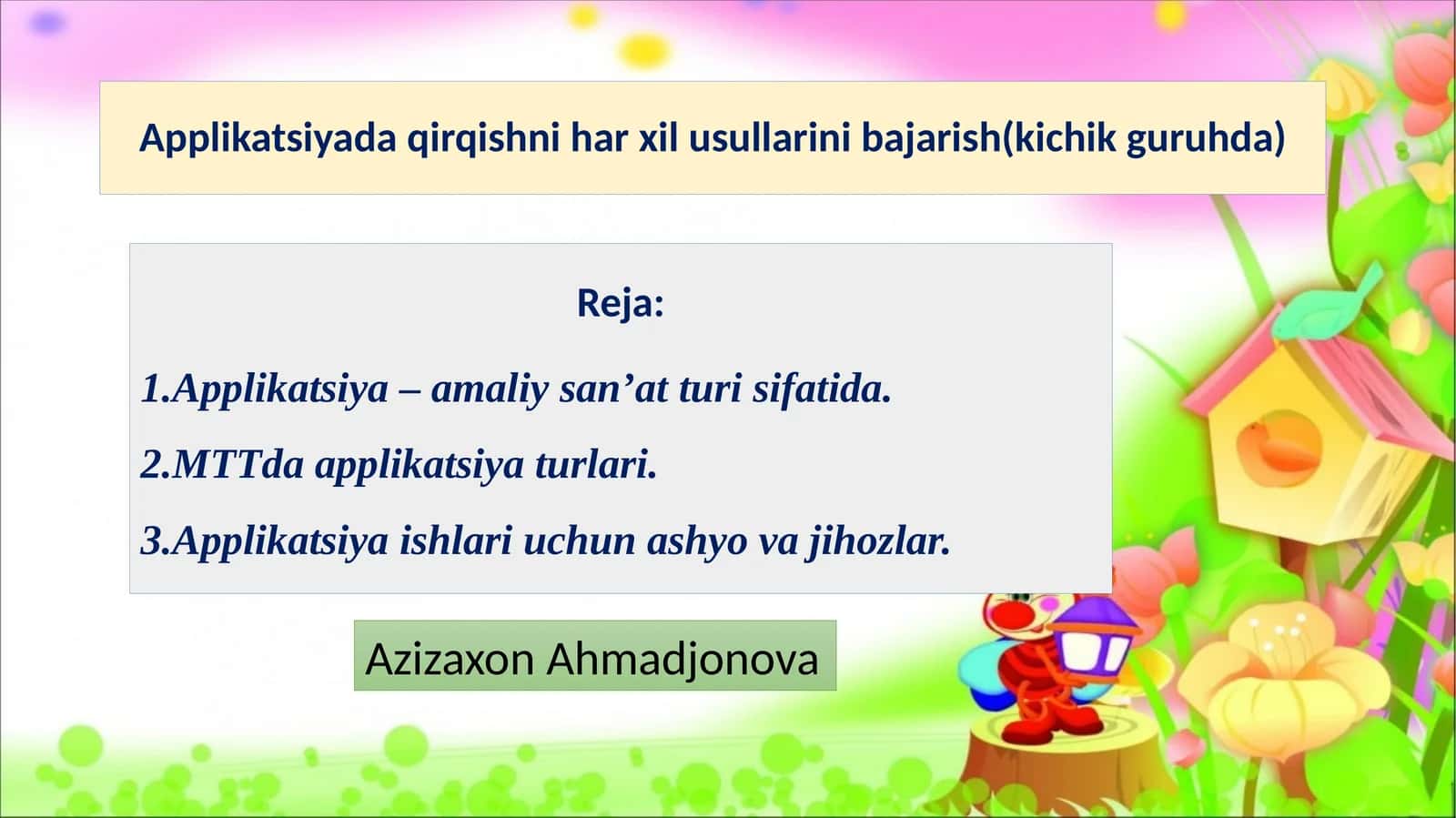 Applikatsiyada qirqishni har xil usullarini bajarish(kichik guruhda)

Reja:

1.Applikatsiya – amaliy san’at turi sifatida.

2.MTTda applikatsiya turlari.

3.Applikatsiya ishlari uchun ashyo va jihozlar.

Azizaxon Ahmadjonova